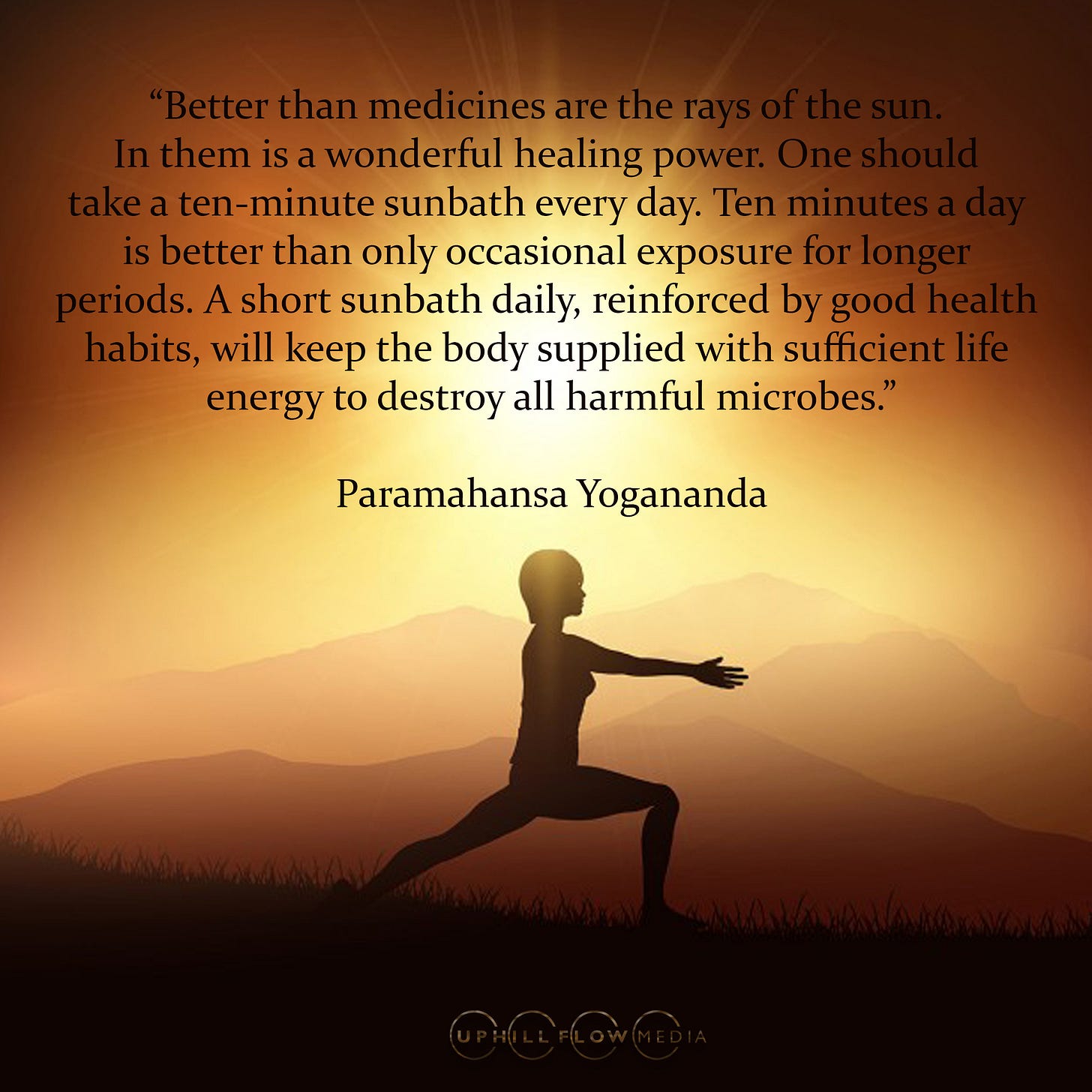 “Better than medicines are the rays of the sun. In them is a wonderful healing power. One should take a ten-minute sunbath every day. Ten minutes a day is better than only occasional exposure for longer periods. A short sunbath daily, reinforced by good health habits, will keep the body supplied with sufficient life energy to destroy all harmful microbes.”

Paramahansa Yogananda

UPHILL FLOW MEDIA